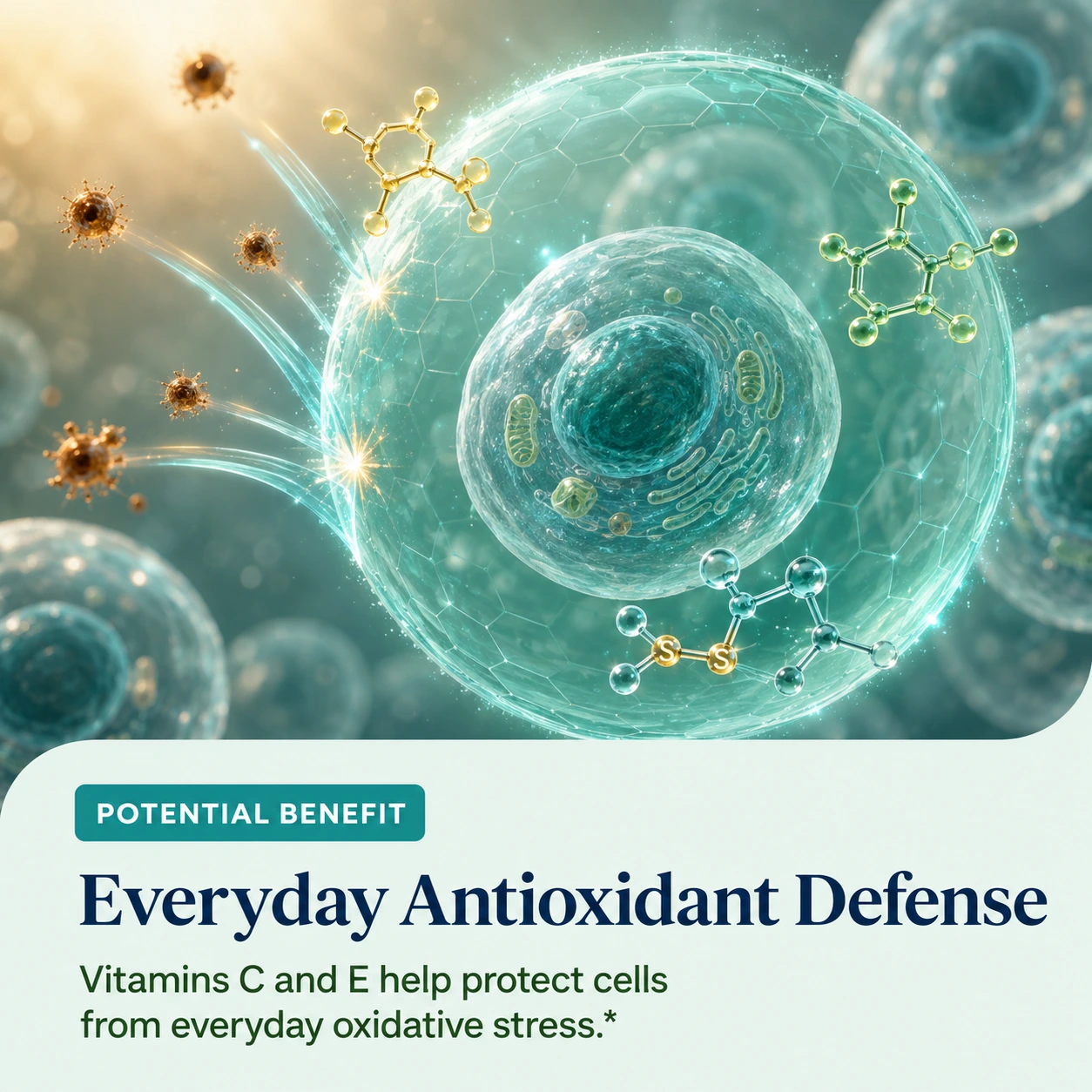 S S

POTENTIAL BENEFIT

Everyday Antioxidant Defense

Vitamins C and E help protect cells from everyday oxidative stress.*